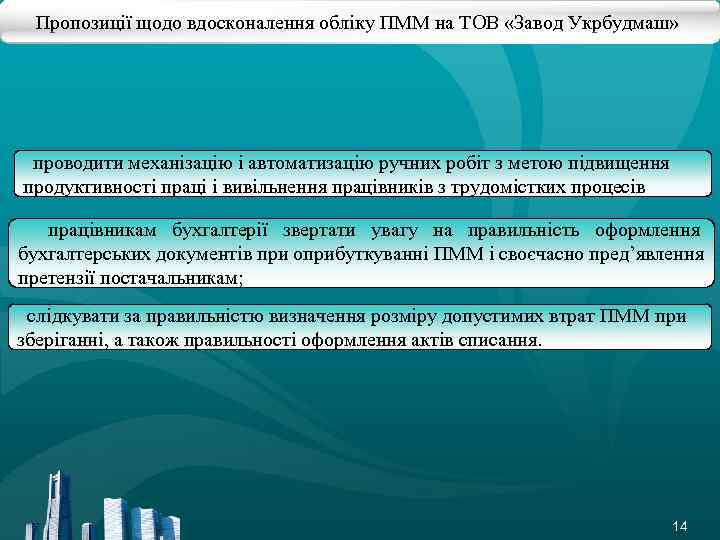 Пропозиції щодо вдосконалення обліку ПММ на ТОВ «Завод Укрбудмаш»

проводити механізацію і автоматизацію ручних робіт з метою підвищення продуктивності праці і вивільнення працівників з трудомістких процесів

працівникам бухгалтерії звертати увагу на правильність оформлення бухгалтерських документів при оприбуткуванні ПММ і своєчасно пред'явлення претензії постачальникам;

слідкувати за правильністю визначення розміру допустимих втрат ПММ при зберіганні, а також правильності оформлення актів списання.

14